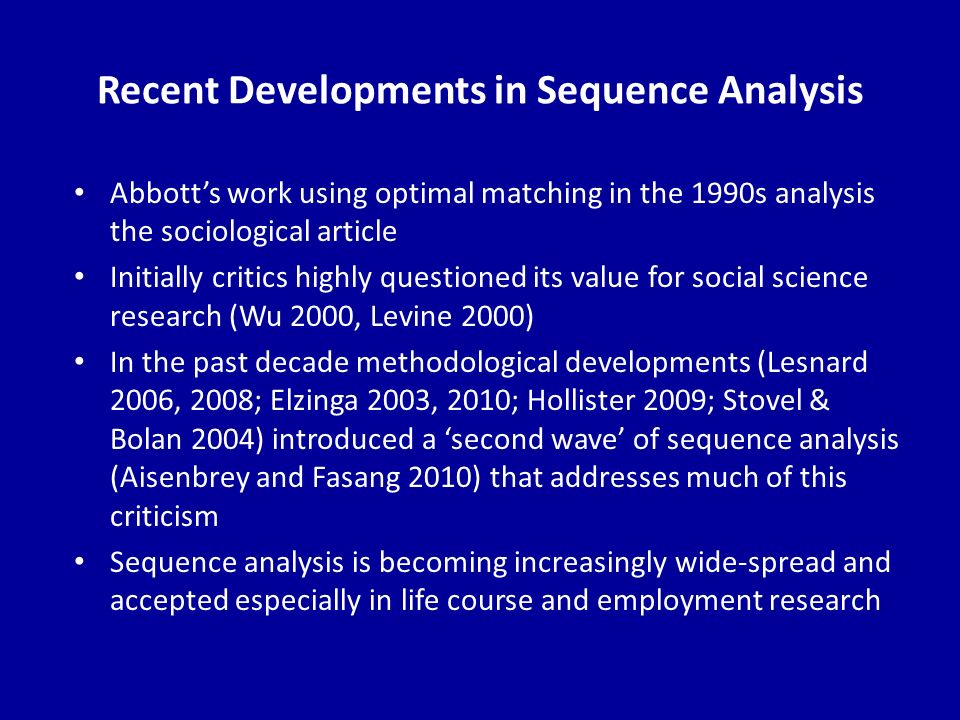 Recent Developments in Sequence Analysis

• Abbott’s work using optimal matching in the 1990s analysis the sociological article
• Initially critics highly questioned its value for social science research (Wu 2000, Levine 2000)
• In the past decade methodological developments (Lesnard 2006, 2008; Elzinga 2003, 2010; Hollister 2009; Stovel & Bolan 2004) introduced a ‘second wave’ of sequence analysis (Aisenbrey and Fasang 2010) that addresses much of this criticism
• Sequence analysis is becoming increasingly wide-spread and accepted especially in life course and employment research